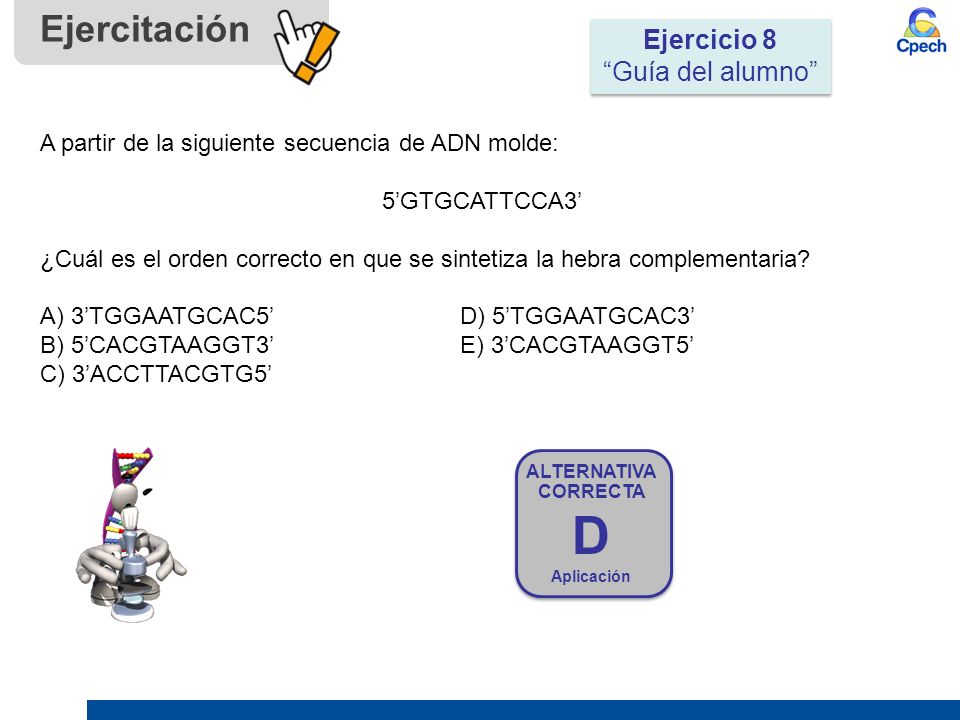 Ejercitación

Ejercicio 8
“Guía del alumno”

Cpech

A partir de la siguiente secuencia de ADN molde:

5’GTGCATTCCA3’

¿Cuál es el orden correcto en que se sintetiza la hebra complementaria?

A) 3’TGGAATGCAC5’
B) 5’CACGTAAGGT3’
C) 3’ACCTTACGTG5’

D) 5’TGGAATGCAC3’
E) 3’CACGTAAGGT5’

ALTERNATIVA CORRECTA
D
Aplicación